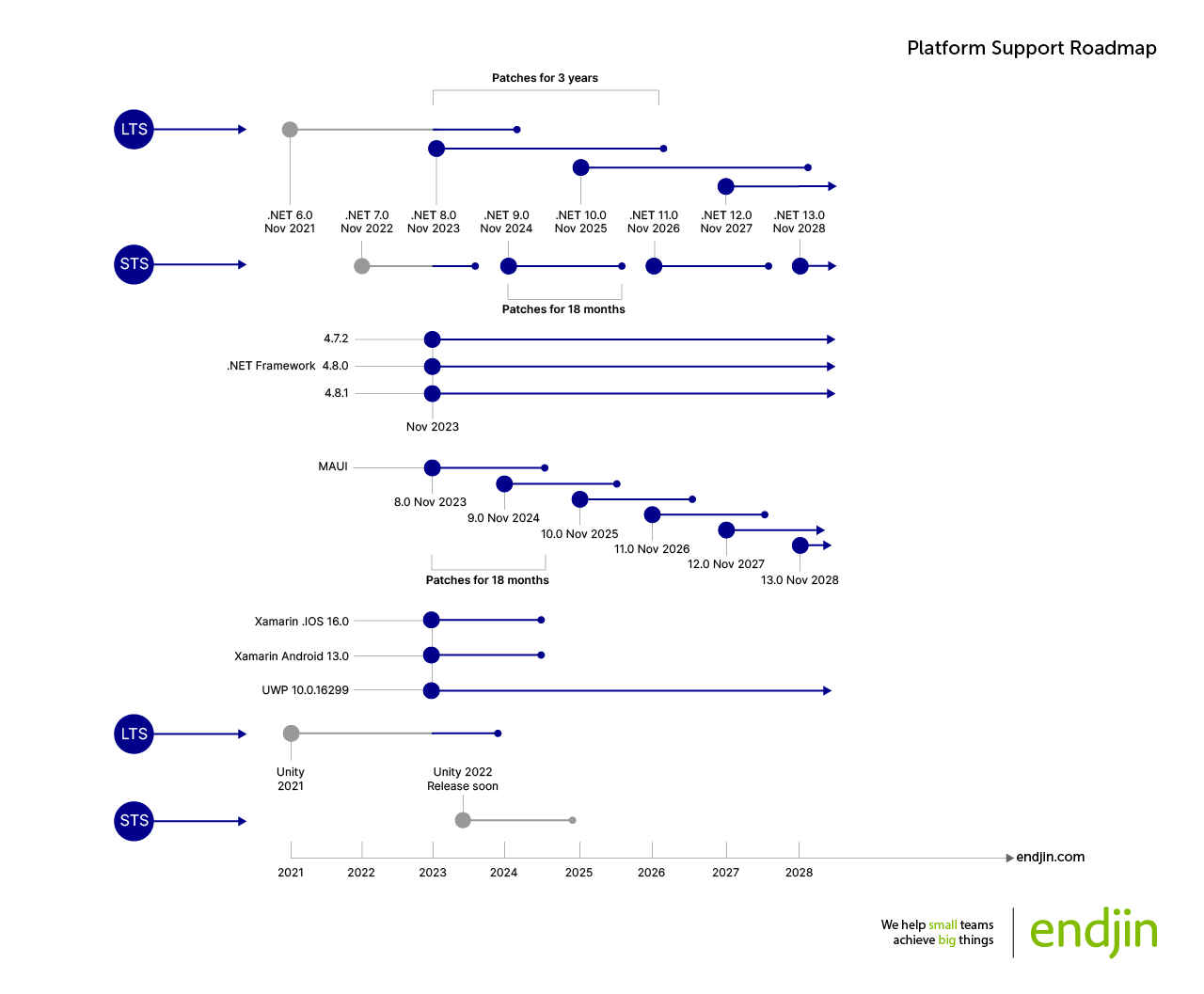 Platform Support Roadmap

Patches for 3 years

LTS

.NET 6.0 Nov 2021

.NET 7.0 Nov 2022

.NET 8.0 Nov 2023

.NET 9.0 Nov 2024

.NET 10.0 Nov 2025

.NET 11.0 Nov 2026

.NET 12.0 Nov 2027

.NET 13.0 Nov 2028

STS

Patches for 18 months

4.7.2

.NET Framework 4.8.0

4.8.1

Nov 2023

MAUI

8.0 Nov 2023

9.0 Nov 2024

10.0 Nov 2025

11.0 Nov 2026

12.0 Nov 2027

13.0 Nov 2028

Patches for 18 months

Xamarin .IOS 16.0

Xamarin Android 13.0

UWP 10.0.16299

LTS

Unity 2021

Unity 2022 Release soon

STS

2021 2022 2023 2024 2025 2026 2027 2028

endjin.com

We help small teams achieve big things

endjin